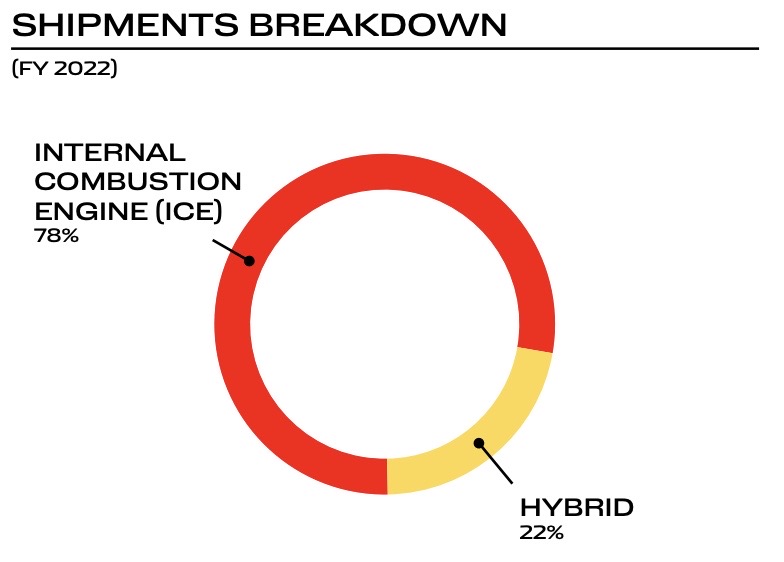 SHIPMENTS BREAKDOWN
(FY 2022)

INTERNAL COMBUSTION ENGINE (ICE)
78%

HYBRID
22%